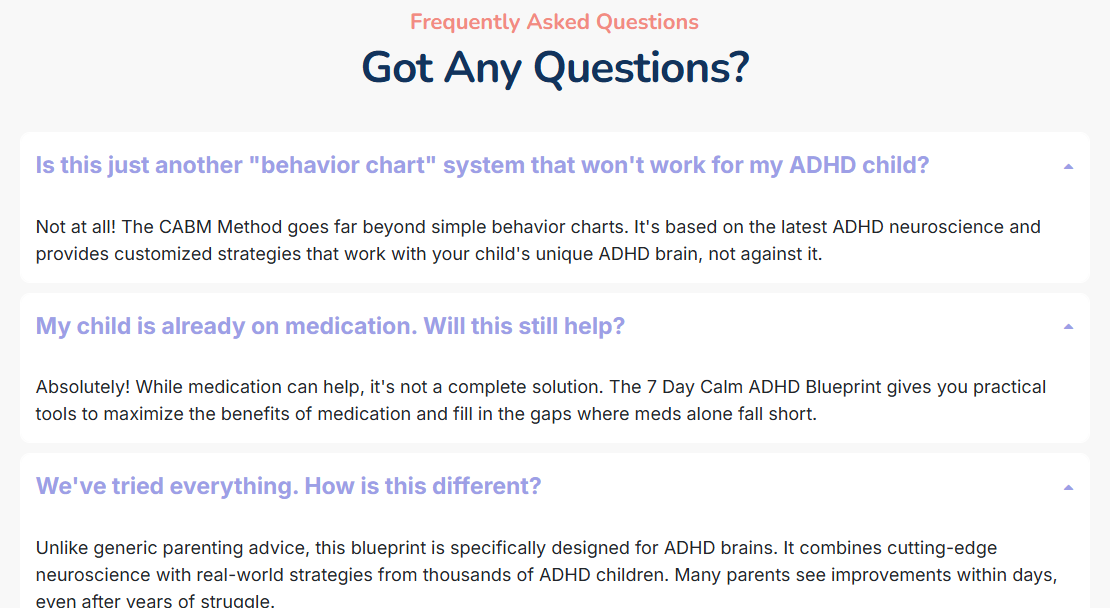 Frequently Asked Questions

Got Any Questions?

Is this just another "behavior chart" system that won't work for my ADHD child?

Not at all! The CABM Method goes far beyond simple behavior charts. It's based on the latest ADHD neuroscience and provides customized strategies that work with your child's unique ADHD brain, not against it.

My child is already on medication. Will this still help?

Absolutely! While medication can help, it's not a complete solution. The 7 Day Calm ADHD Blueprint gives you practical tools to maximize the benefits of medication and fill in the gaps where meds alone fall short.

We've tried everything. How is this different?

Unlike generic parenting advice, this blueprint is specifically designed for ADHD brains. It combines cutting-edge neuroscience with real-world strategies from thousands of ADHD children. Many parents see improvements within days, even after years of struggle.